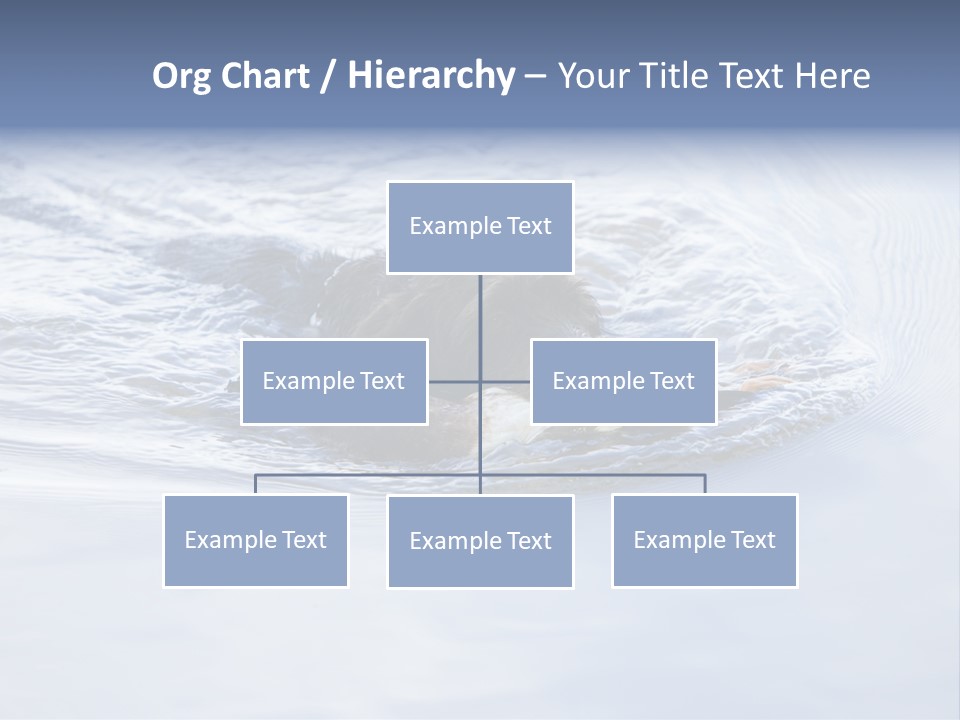 Org Chart / Hierarchy – Your Title Text Here

Example Text

Example Text

Example Text

Example Text

Example Text

Example Text